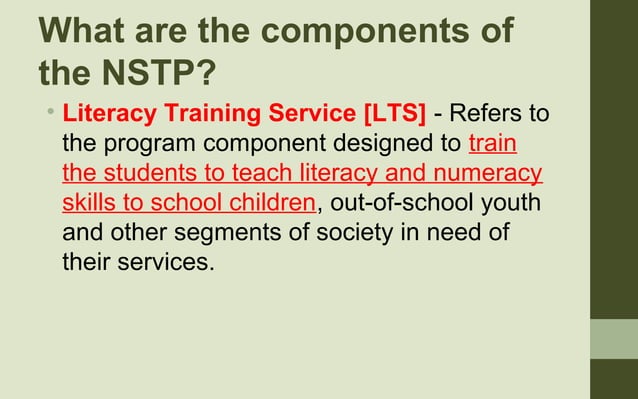 What are the components of the NSTP?

• Literacy Training Service [LTS] - Refers to the program component designed to train the students to teach literacy and numeracy skills to school children, out-of-school youth and other segments of society in need of their services.